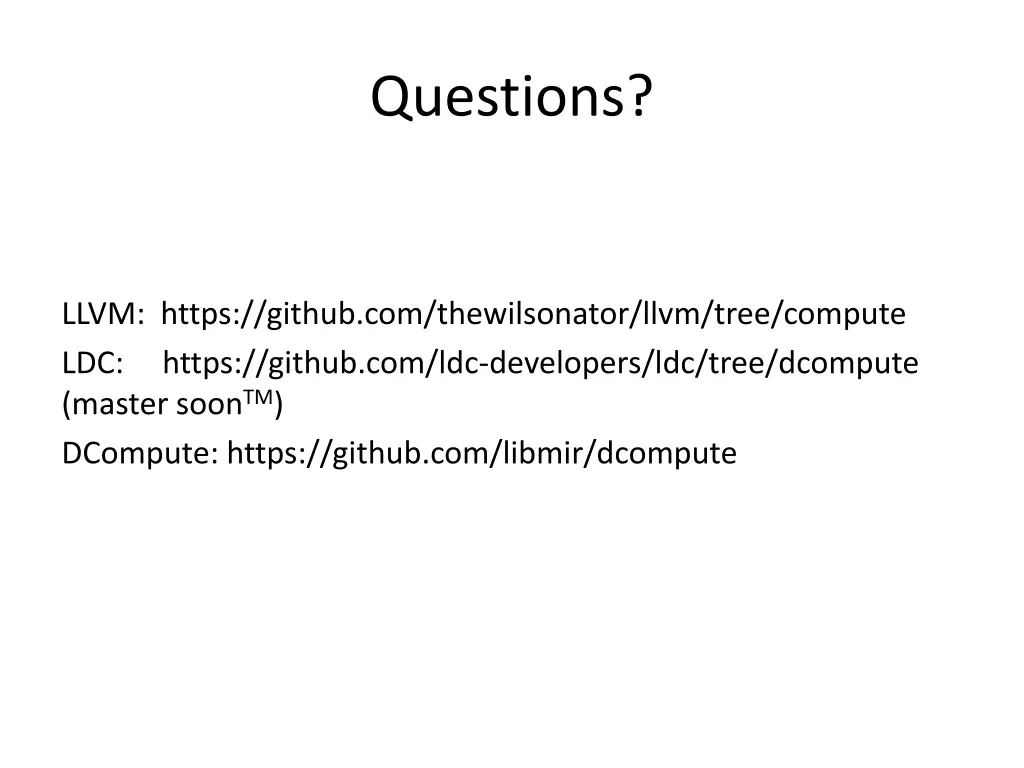 Questions?

LLVM: https://github.com/thewilsonator/llvm/tree/compute

LDC: https://github.com/ldc-developers/ldc/tree/dcompute (master soon$^{TM}$)

DCompute: https://github.com/libmir/dcompute